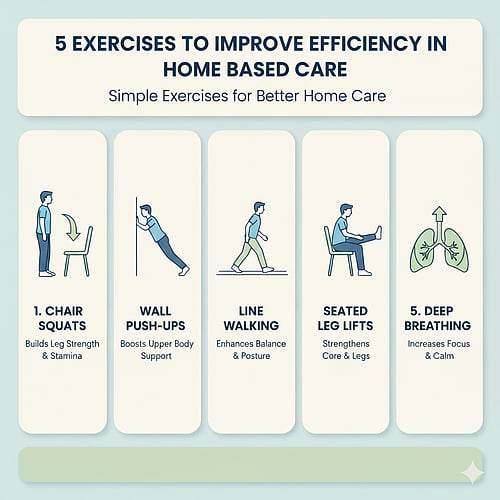 5 EXERCISES TO IMPROVE EFFICIENCY IN HOME BASED CARE

Simple Exercises for Better Home Care

1. CHAIR SQUATS

Builds Leg Strength & Stamina

WALL PUSH-UPS

Boosts Upper Body Support

LINE WALKING

Enhances Balance & Posture

SEATED LEG LIFTS

Strengthens Core & Legs

5. DEEP BREATHING

Increases Focus & Calm